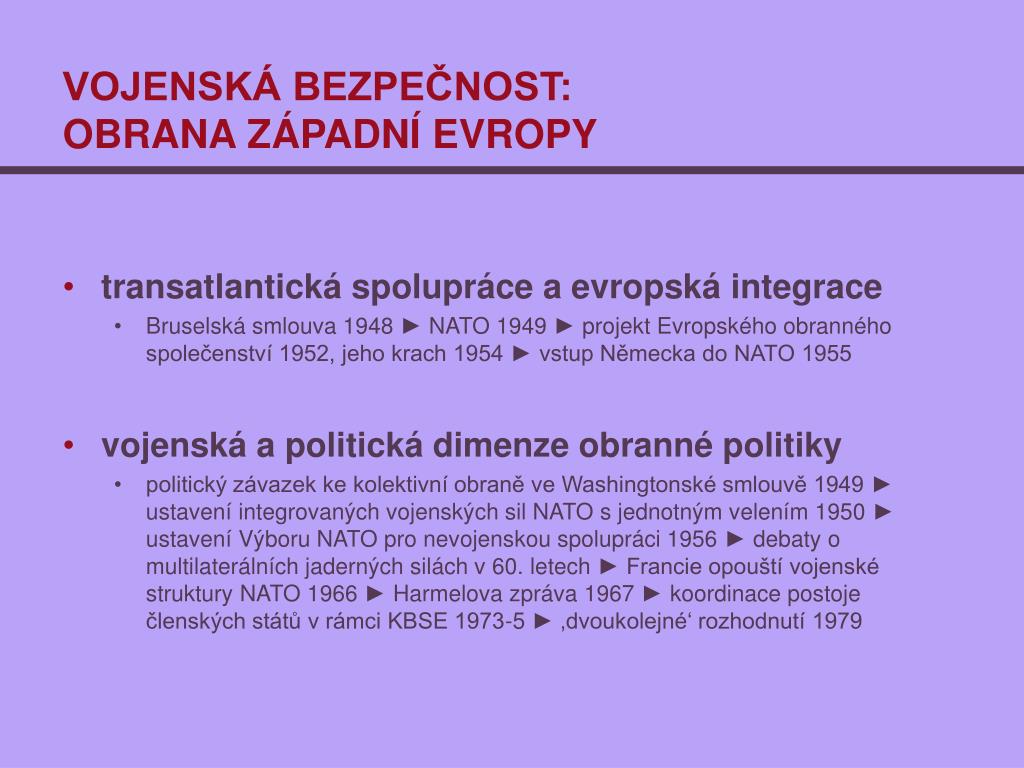 VOJENSKÁ BEZPEČNOST:
OBRANA ZÁPADNÍ EVROPY

• transatlantická spolupráce a evropská integrace
  • Bruselská smlouva 1948 ► NATO 1949 ► projekt Evropského obranného společenství 1952, jeho krach 1954 ► vstup Německa do NATO 1955

• vojenská a politická dimenze obranné politiky
  • politický závazek ke kolektivní obraně ve Washingtonské smlouvě 1949 ► ustavení integrovaných vojenských sil NATO s jednotným velením 1950 ► ustavení Výboru NATO pro nevojenskou spolupráci 1956 ► debaty o multilaterálních jaderných silách v 60. letech ► Francie opouští vojenské struktury NATO 1966 ► Harmelova zpráva 1967 ► koordinace postoje členských států v rámci KBSE 1973-5 ► ‚dvoukolejné‘ rozhodnutí 1979